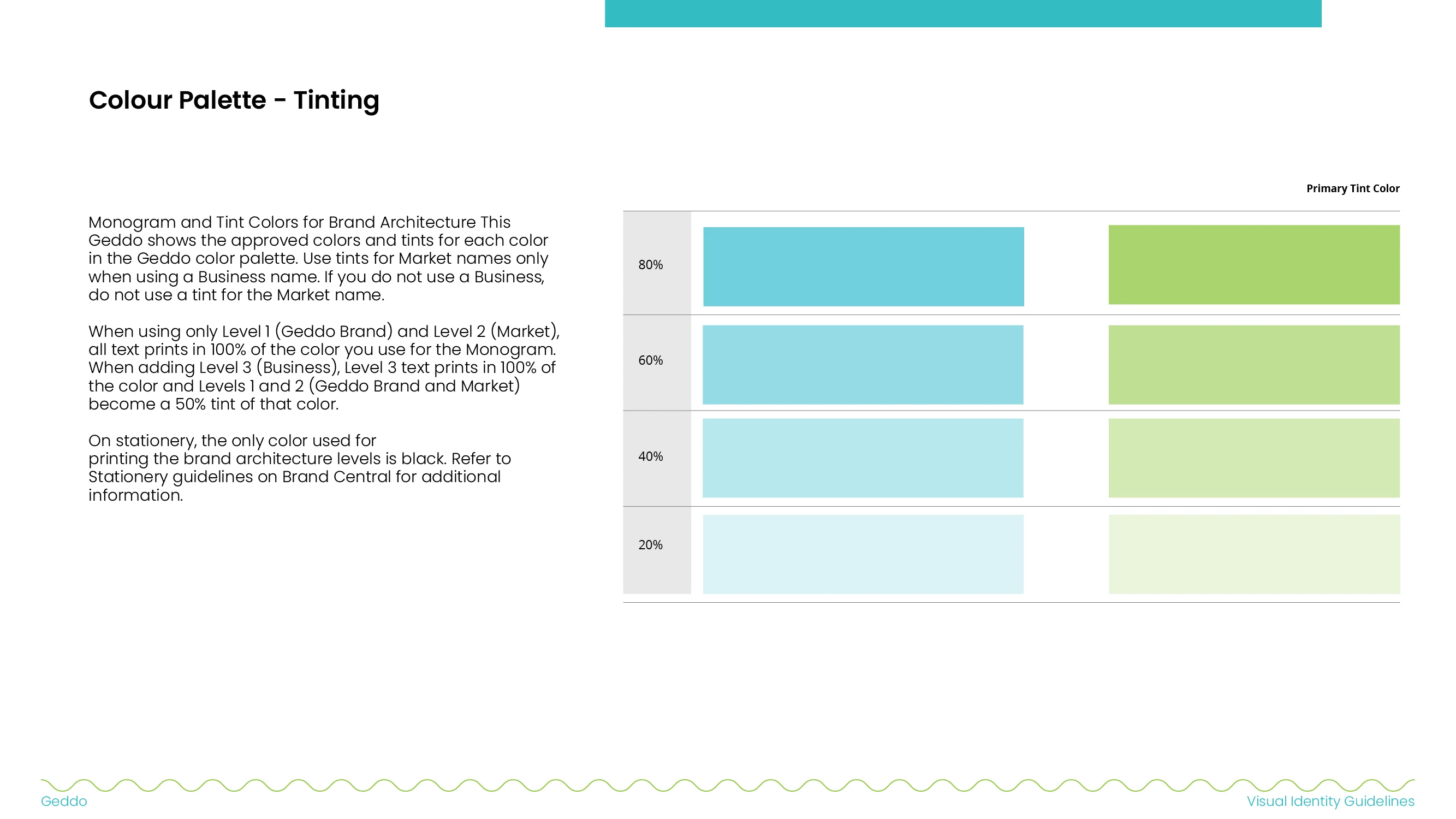 Colour Palette - Tinting

Monogram and Tint Colors for Brand Architecture This Geddo shows the approved colors and tints for each color in the Geddo color palette. Use tints for Market names only when using a Business name. If you do not use a Business, do not use a tint for the Market name.

When using only Level 1 (Geddo Brand) and Level 2 (Market), all text prints in 100% of the color you use for the Monogram. When adding Level 3 (Business), Level 3 text prints in 100% of the color and Levels 1 and 2 (Geddo Brand and Market) become a 50% tint of that color.

On stationery, the only color used for printing the brand architecture levels is black. Refer to Stationery guidelines on Brand Central for additional information.

Primary Tint Color

80%

60%

40%

20%

Geddo

Visual Identity Guidelines